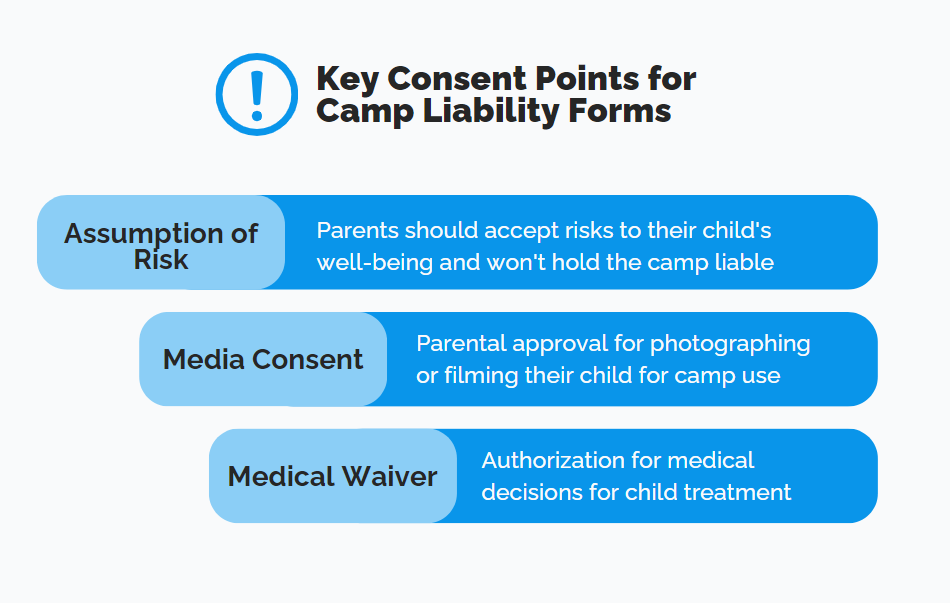 Key Consent Points for Camp Liability Forms

Assumption of Risk

Parents should accept risks to their child's well-being and won't hold the camp liable

Media Consent

Parental approval for photographing or filming their child for camp use

Medical Waiver

Authorization for medical decisions for child treatment